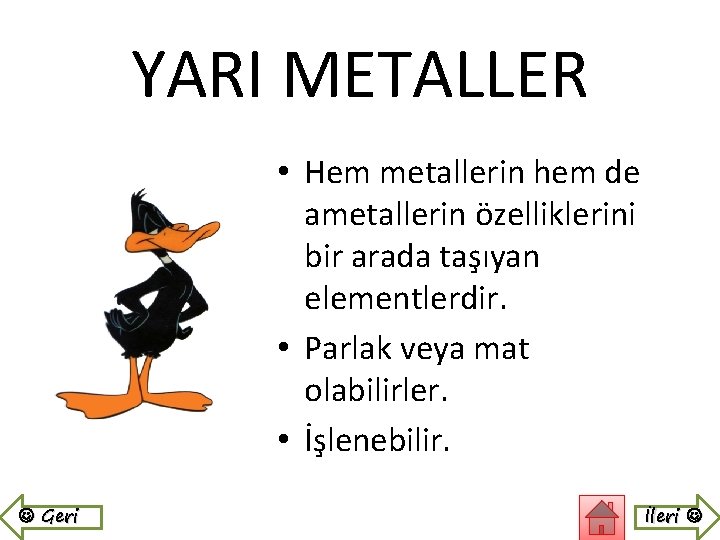 YARI METALLER

• Hem metallerin hem de ametallerin özelliklerini bir arada taşıyan elementlerdir.

• Parlak veya mat olabilirler.

• İşlenebilir.

☺ Geri

İleri ☺